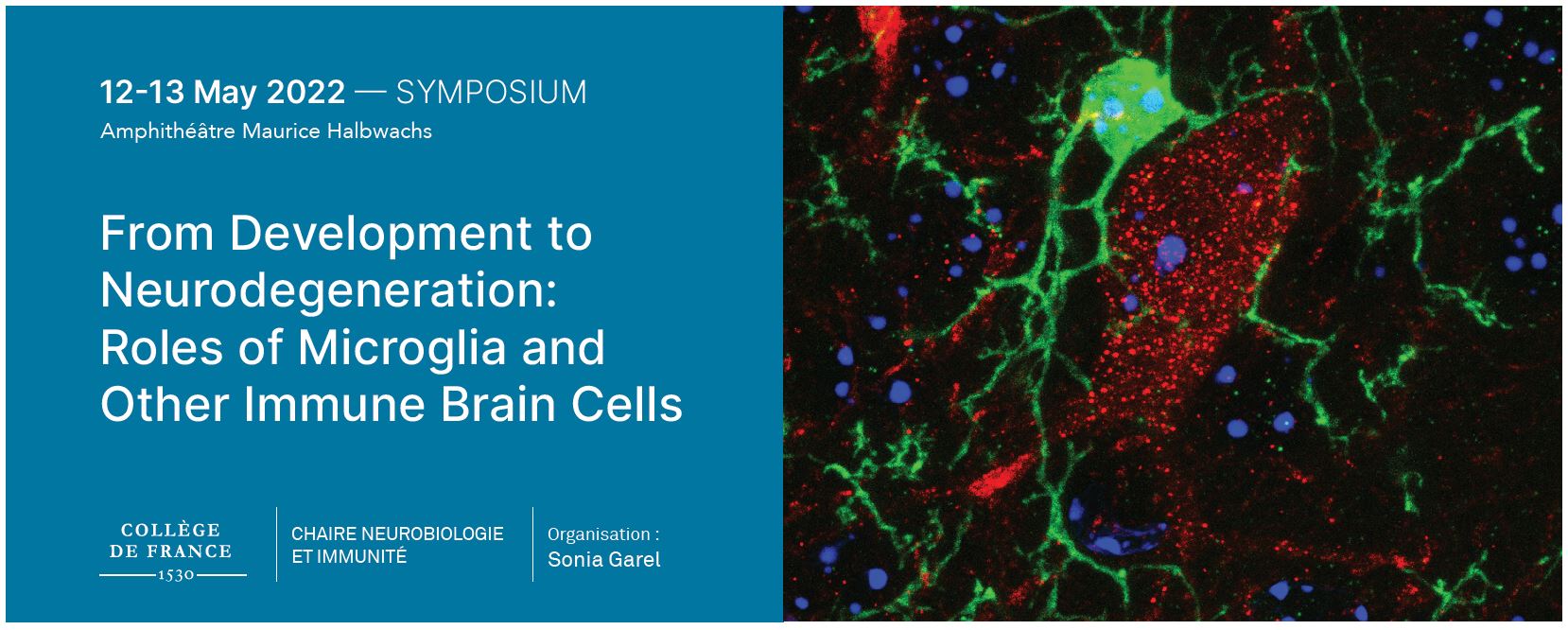 12-13 May 2022 — SYMPOSIUM
Amphithéâtre Maurice Halbwachs

From Development to Neurodegeneration: Roles of Microglia and Other Immune Brain Cells

COLLÈGE DE FRANCE 1530

CHAIRE NEUROBIOLOGIE ET IMMUNITÉ

Organisation :
Sonia Garel